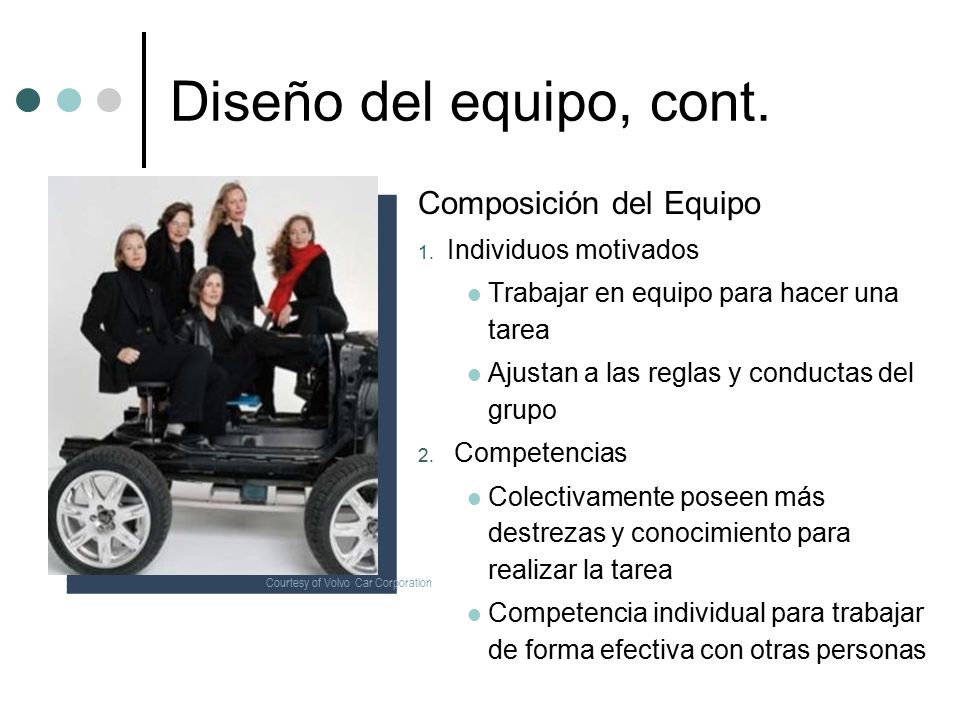 Diseño del equipo, cont.

Courtesy of Volvo Car Corporation

Composición del Equipo

1. Individuos motivados
- Trabajar en equipo para hacer una tarea
- Ajustan a las reglas y conductas del grupo

2. Competencias
- Colectivamente poseen más destrezas y conocimiento para realizar la tarea
- Competencia individual para trabajar de forma efectiva con otras personas